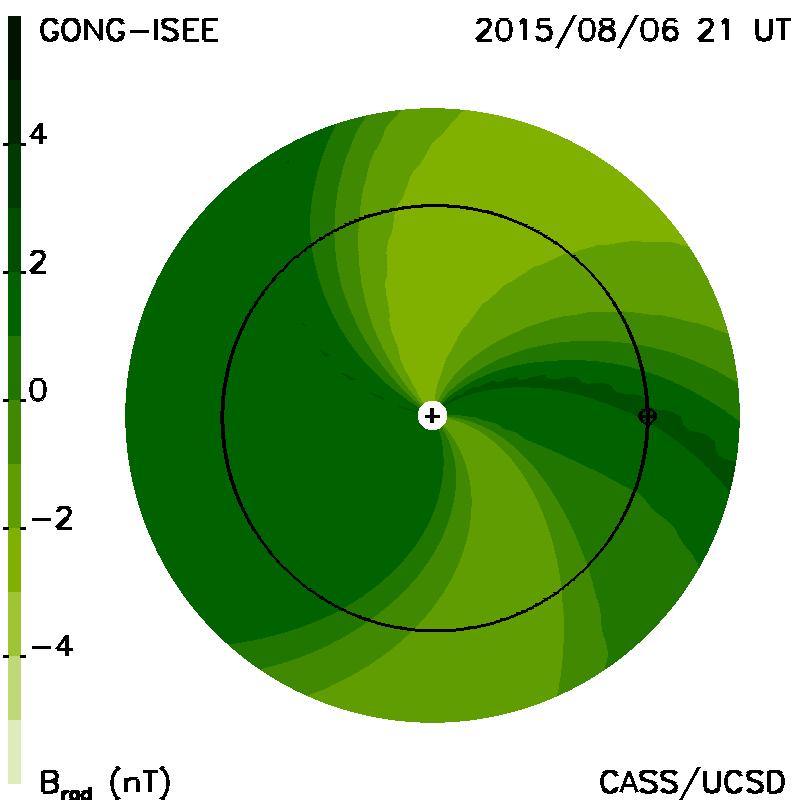 GONG-ISEE

2015/08/06 21 UT

4

2

0

−2

−4

$B_{rad}$ (nT)

CASS/UCSD